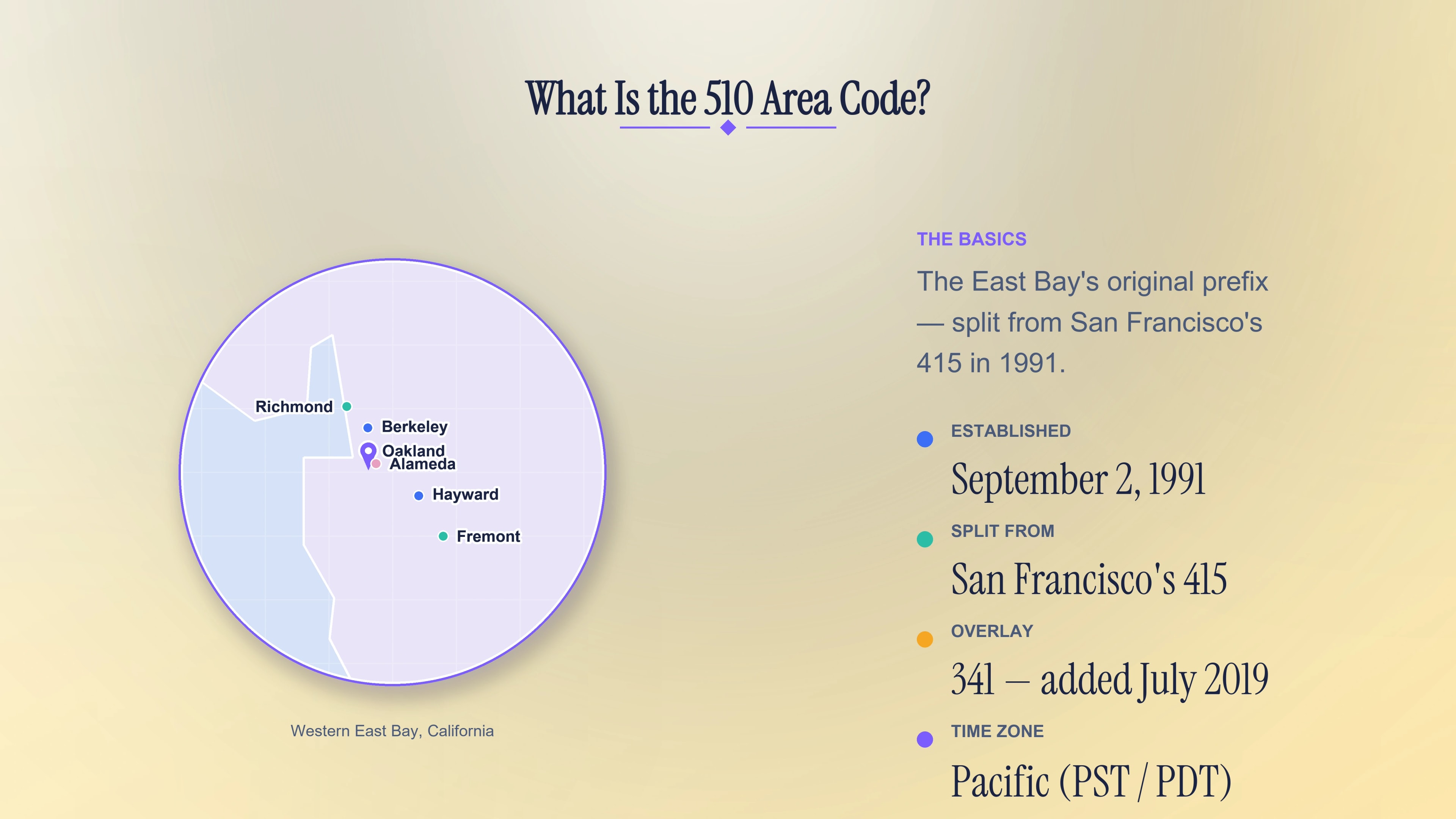 What Is the 510 Area Code?

Richmond
Berkeley
Oakland
Alameda
Hayward
Fremont

Western East Bay, California

THE BASICS

The East Bay's original prefix — split from San Francisco's 415 in 1991.

ESTABLISHED
September 2, 1991

SPLIT FROM
San Francisco's 415

OVERLAY
341 — added July 2019

TIME ZONE
Pacific (PST / PDT)